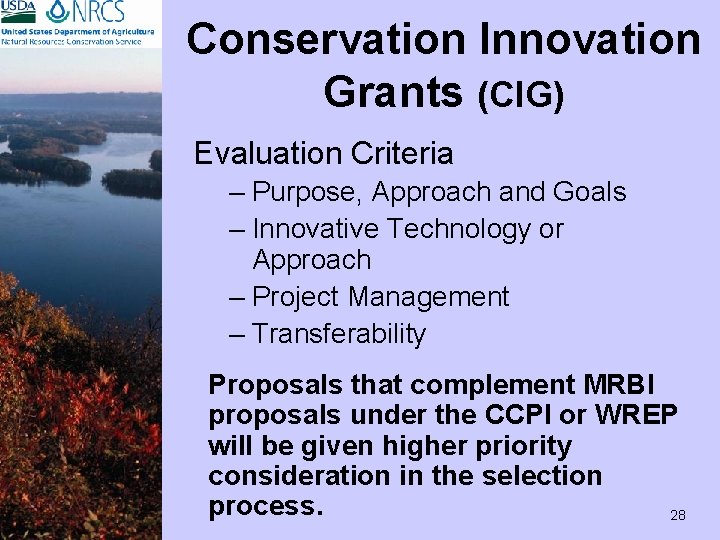 USDA NRCS
United States Department of Agriculture
Natural Resources Conservation Service

Conservation Innovation Grants (CIG)

Evaluation Criteria
– Purpose, Approach and Goals
– Innovative Technology or Approach
– Project Management
– Transferability

Proposals that complement MRBI proposals under the CCPI or WREP will be given higher priority consideration in the selection process.

28